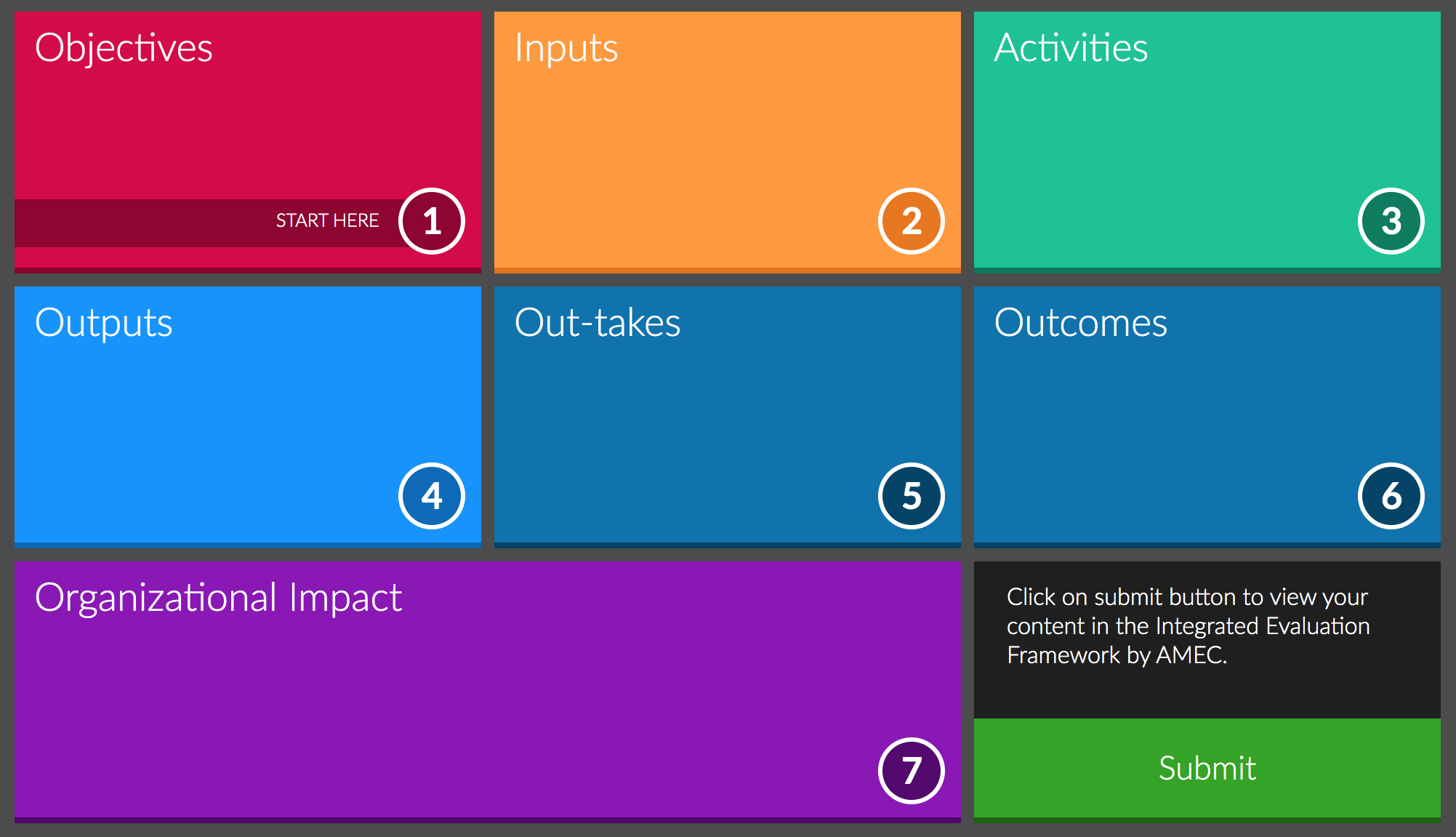 Objectives

START HERE 1

Inputs

2

Activities

3

Outputs

4

Out-takes

5

Outcomes

6

Organizational Impact

7

Click on submit button to view your content in the Integrated Evaluation Framework by AMEC.

Submit